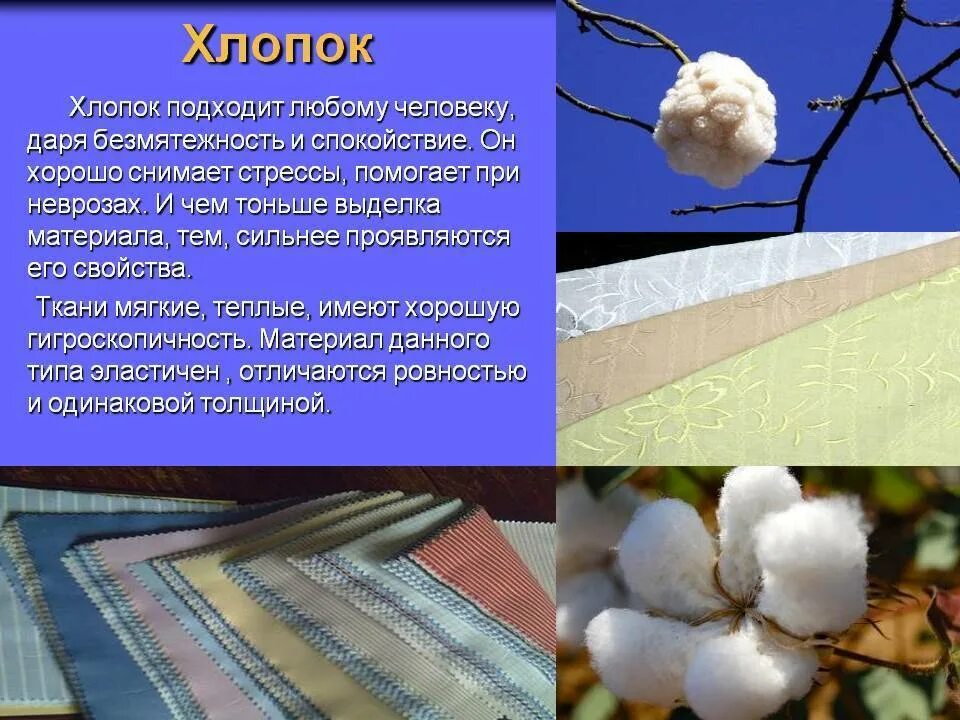 Хлопок

Хлопок подходит любому человеку, даря безмятежность и спокойствие. Он хорошо снимает стрессы, помогает при неврозах. И чем тоньше выделка материала, тем, сильнее проявляются его свойства.

Ткани мягкие, теплые, имеют хорошую гигроскопичность. Материал данного типа эластичен , отличаются ровностью и одинаковой толщиной.